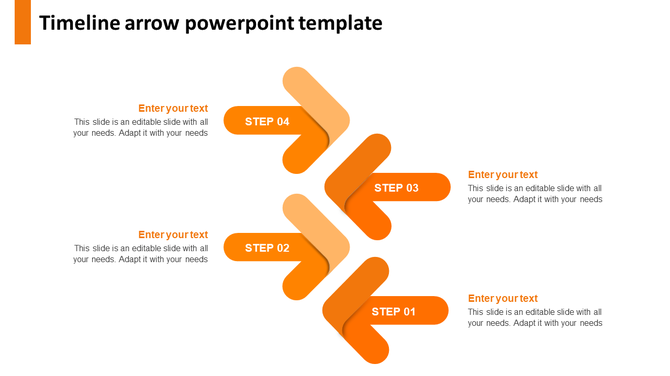 Timeline arrow powerpoint template

Enter your text
This slide is an editable slide with all your needs. Adapt it with your needs

STEP 04

STEP 03

Enter your text
This slide is an editable slide with all your needs. Adapt it with your needs

Enter your text
This slide is an editable slide with all your needs. Adapt it with your needs

STEP 02

STEP 01

Enter your text
This slide is an editable slide with all your needs. Adapt it with your needs